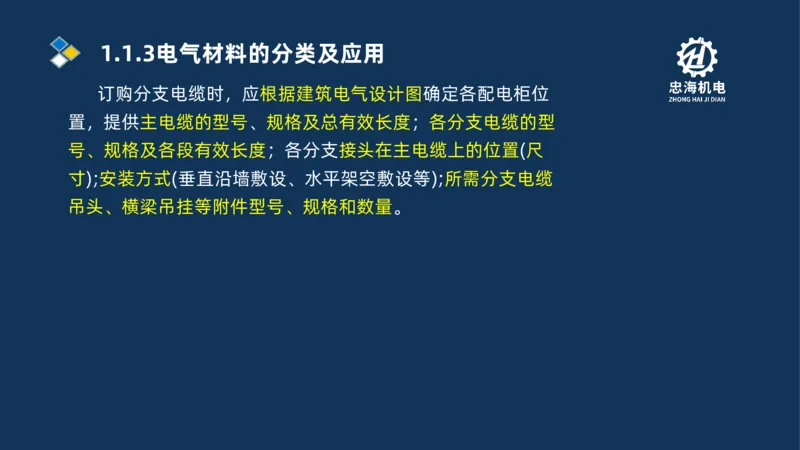 1.1.3电气材料的分类及应用

忠海机电
ZHONG HAI JI DIAN

订购分支电缆时，应根据建筑电气设计图确定各配电柜位置，提供主电缆的型号、规格及总有效长度；各分支电缆的型号、规格及各段有效长度；各分支接头在主电缆上的位置(尺寸);安装方式(垂直沿墙敷设、水平架空敷设等);所需分支电缆吊头、横梁吊挂等附件型号、规格和数量。